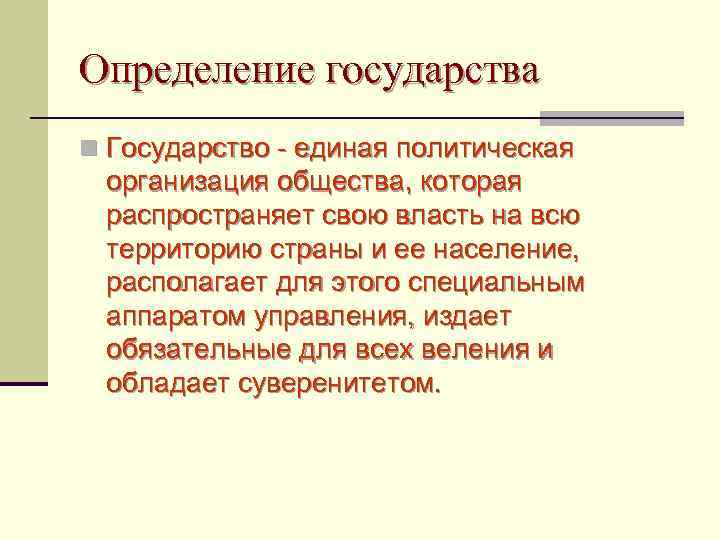 Определение государства

Государство - единая политическая организация общества, которая распространяет свою власть на всю территорию страны и ее население, располагает для этого специальным аппаратом управления, издает обязательные для всех веления и обладает суверенитетом.